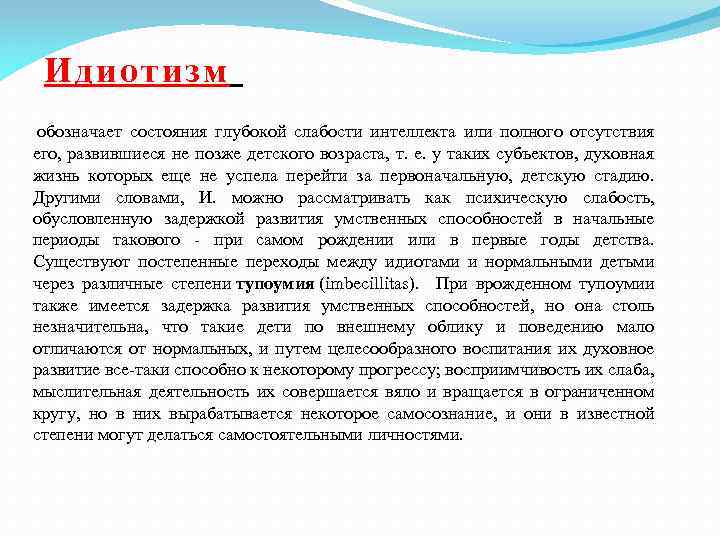 Идиотизм

обозначает состояния глубокой слабости интеллекта или полного отсутствия его, развившиеся не позже детского возраста, т. е. у таких субъектов, духовная жизнь которых еще не успела перейти за первоначальную, детскую стадию. Другими словами, И. можно рассматривать как психическую слабость, обусловленную задержкой развития умственных способностей в начальные периоды такового - при самом рождении или в первые годы детства. Существуют постепенные переходы между идиотами и нормальными детьми через различные степени тупоумия (imbecillitas). При врожденном тупоумии также имеется задержка развития умственных способностей, но она столь незначительна, что такие дети по внешнему облику и поведению мало отличаются от нормальных, и путем целесообразного воспитания их духовное развитие все-таки способно к некоторому прогрессу; восприимчивость их слаба, мыслительная деятельность их совершается вяло и вращается в ограниченном кругу, но в них вырабатывается некоторое самосознание, и они в известной степени могут делаться самостоятельными личностями.